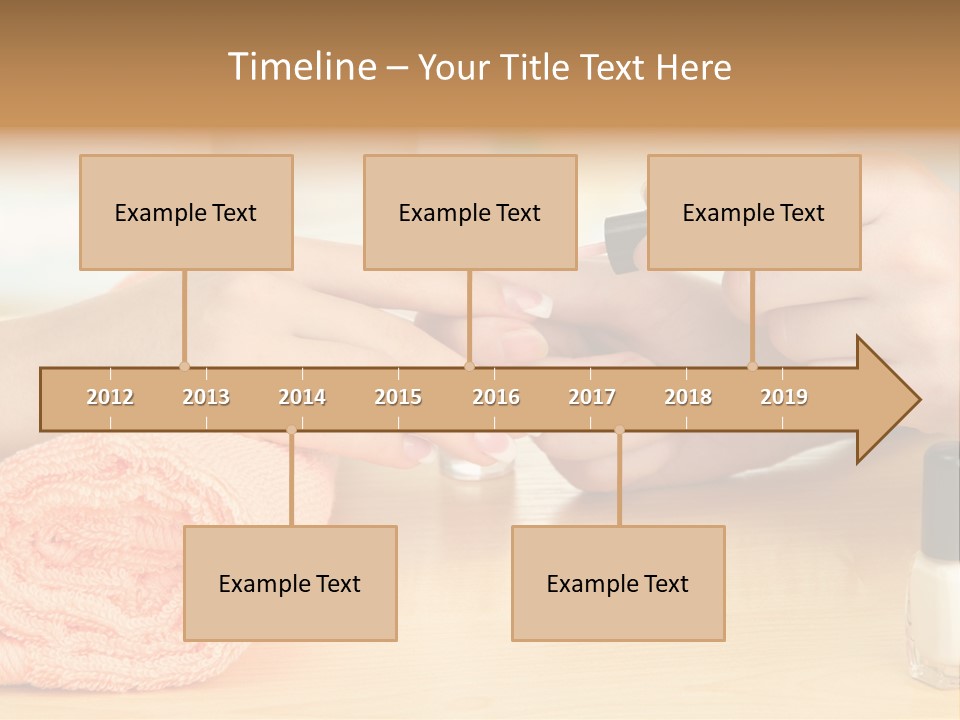 Timeline – Your Title Text Here

Example Text

Example Text

Example Text

2012 2013 2014 2015 2016 2017 2018 2019

Example Text

Example Text